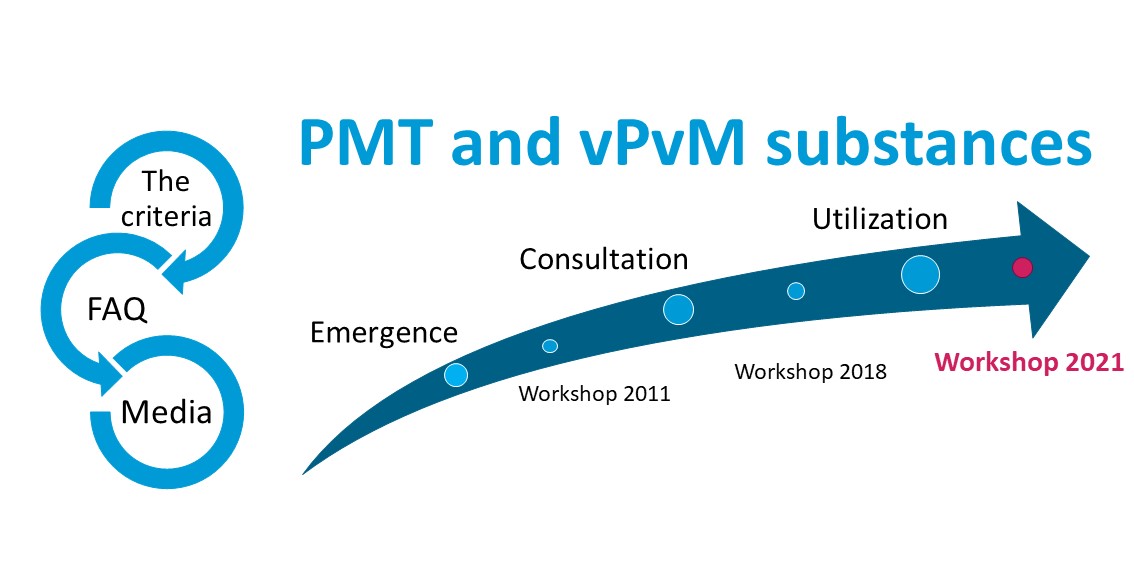 PMT and vPvM substances

The criteria

FAQ

Media

Emergence

Consultation

Utilization

Workshop 2011

Workshop 2018

Workshop 2021